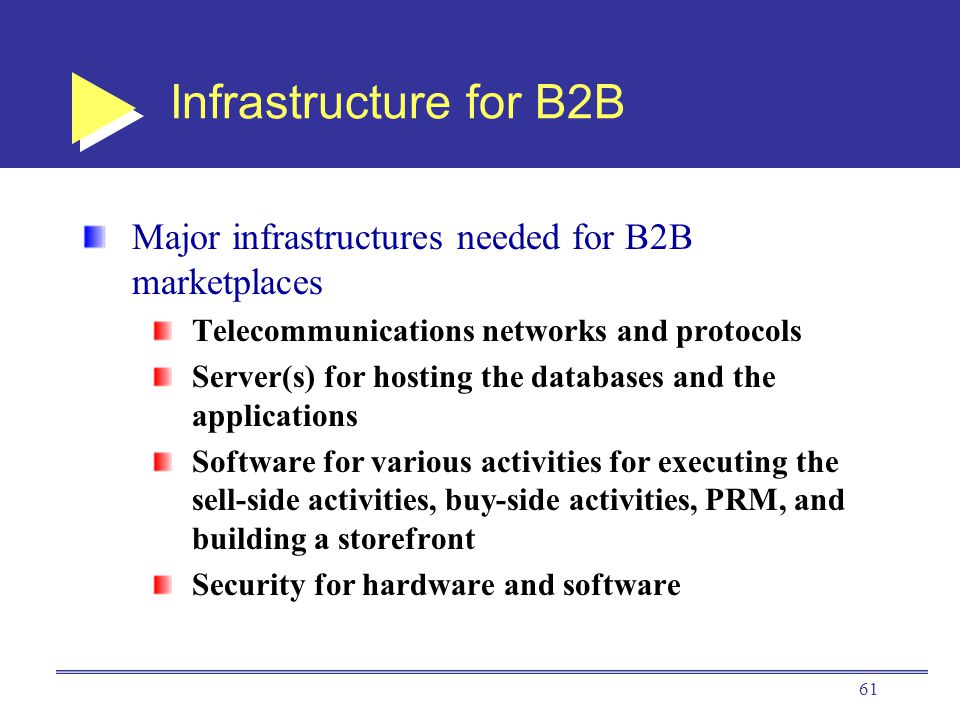 Infrastructure for B2B

Major infrastructures needed for B2B marketplaces

Telecommunications networks and protocols

Server(s) for hosting the databases and the applications

Software for various activities for executing the sell-side activities, buy-side activities, PRM, and building a storefront

Security for hardware and software

61